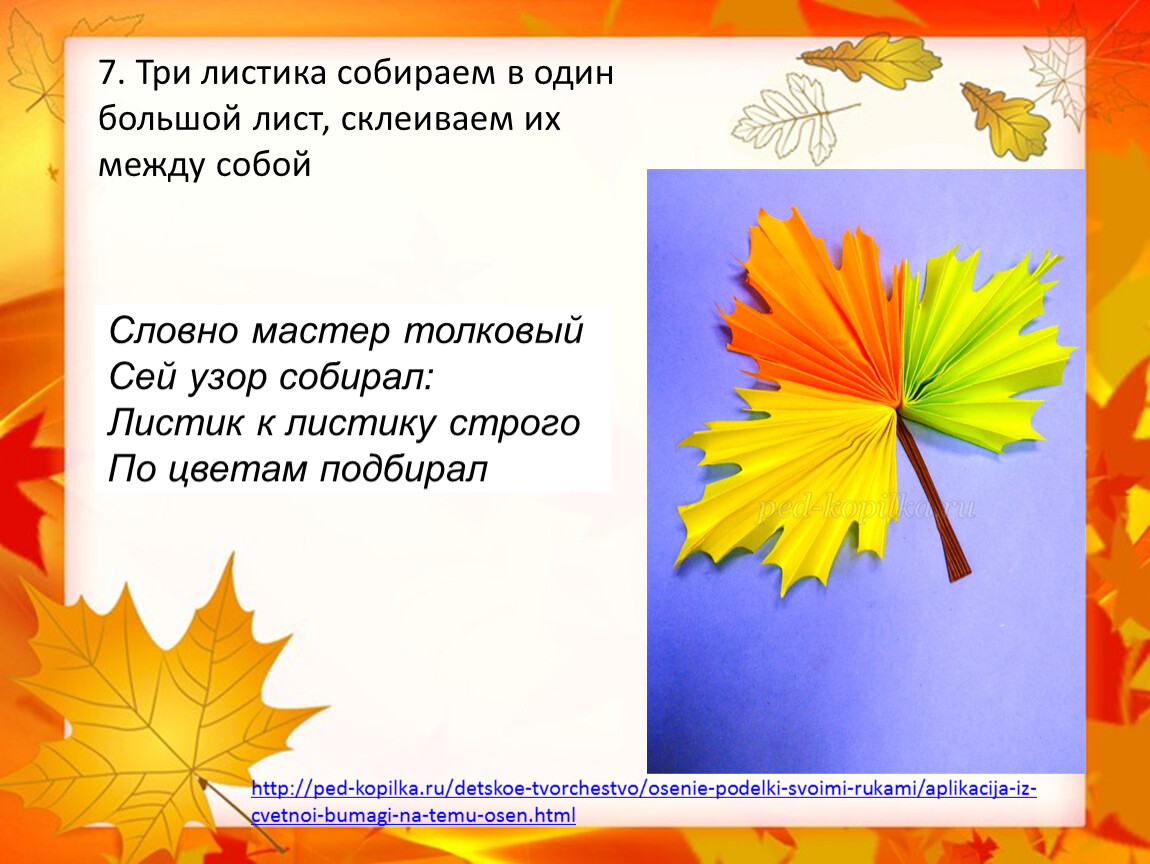 7. Три листика собираем в один большой лист, склеиваем их между собой

Словно мастер толковый
Сей узор собирал:
Листик к листику строго
По цветам подбирал

ped-kopilka.ru

http://ped-kopilka.ru/detskoe-tvorchestvo/osenie-podelki-svoimi-rukami/aplikacija-iz-cvetnoi-bumagi-na-temu-osen.html